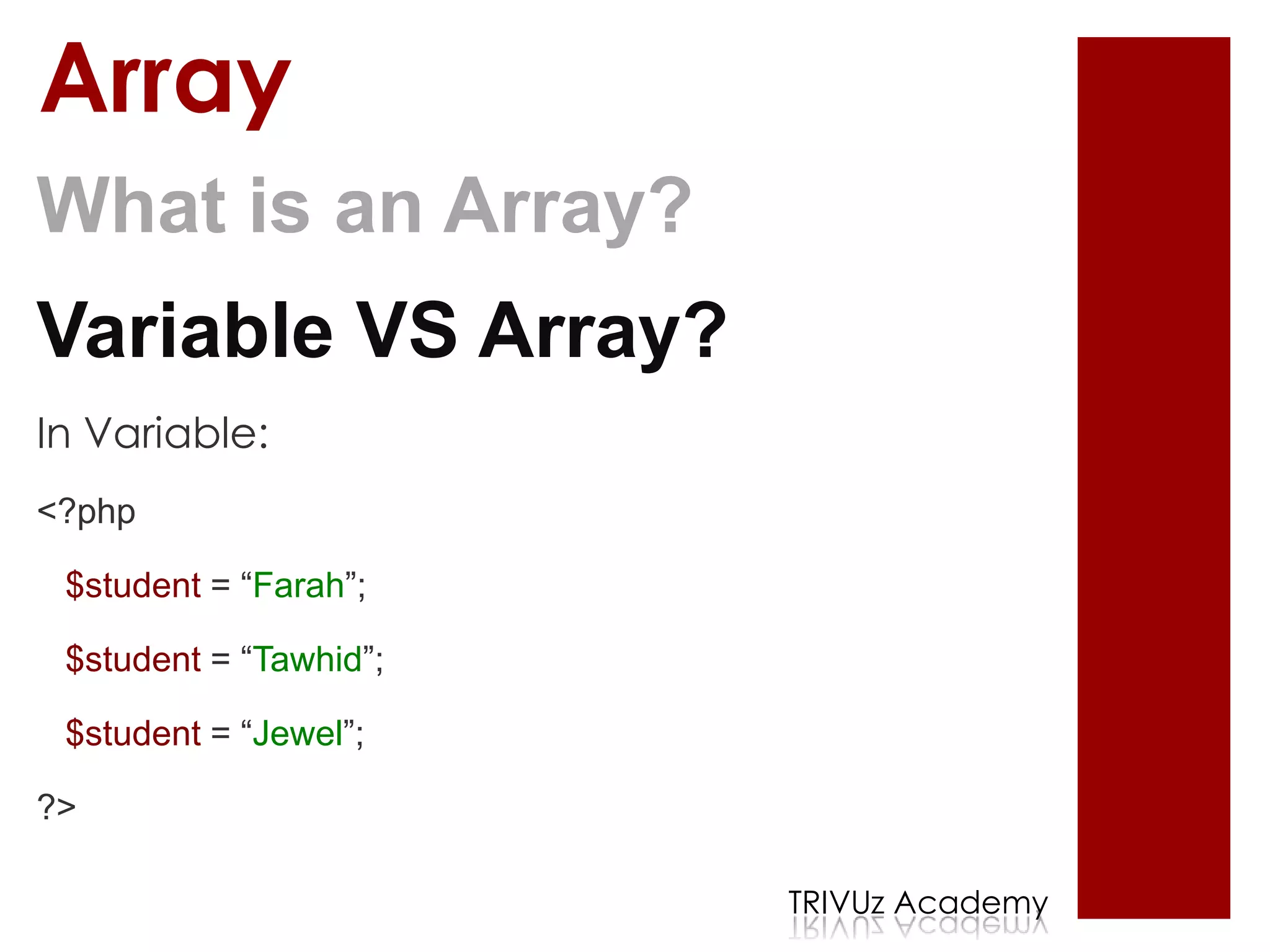 Array

What is an Array?

Variable VS Array?

In Variable:

<?php

$student = “Farah”;

$student = “Tawhid”;

$student = “Jewel”;

?>

TRIVUz Academy